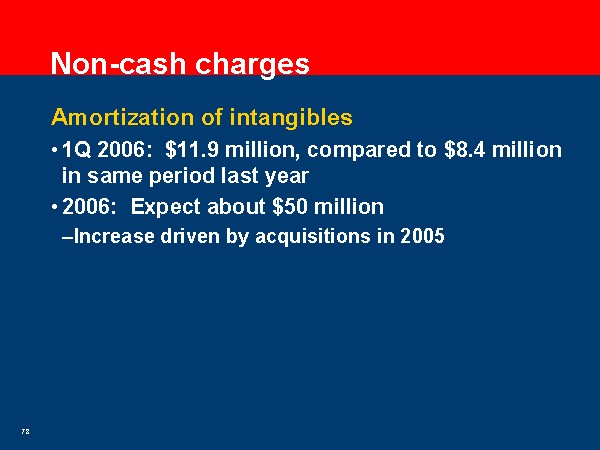 Non-cash charges

Amortization of intangibles

• 1Q 2006: \$11.9 million, compared to \$8.4 million in same period last year

• 2006: Expect about \$50 million

–Increase driven by acquisitions in 2005

78